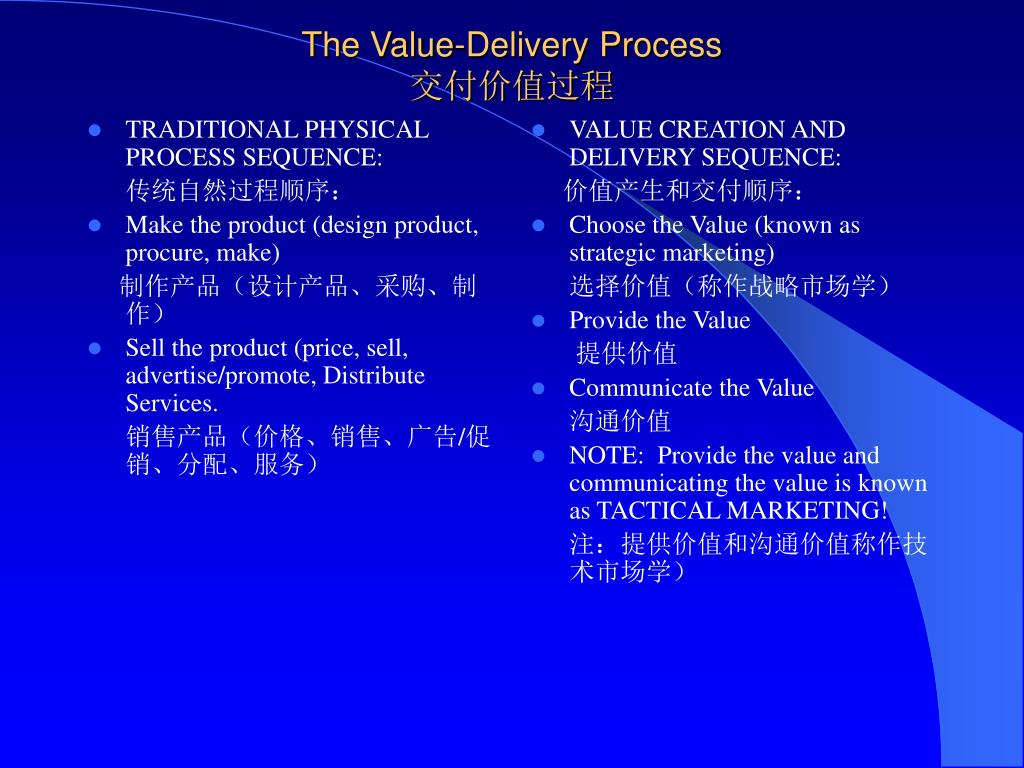 The Value-Delivery Process
交付价值过程

- TRADITIONAL PHYSICAL PROCESS SEQUENCE:
传统自然过程顺序：
- Make the product (design product, procure, make)
制作产品（设计产品、采购、制作）
- Sell the product (price, sell, advertise/promote, Distribute Services.
销售产品（价格、销售、广告/促销、分配、服务）

- VALUE CREATION AND DELIVERY SEQUENCE:
价值产生和交付顺序：
- Choose the Value (known as strategic marketing)
选择价值（称作战略市场学）
- Provide the Value
提供价值
- Communicate the Value
沟通价值
- NOTE: Provide the value and communicating the value is known as TACTICAL MARKETING!
注：提供价值和沟通价值称作技术市场学）